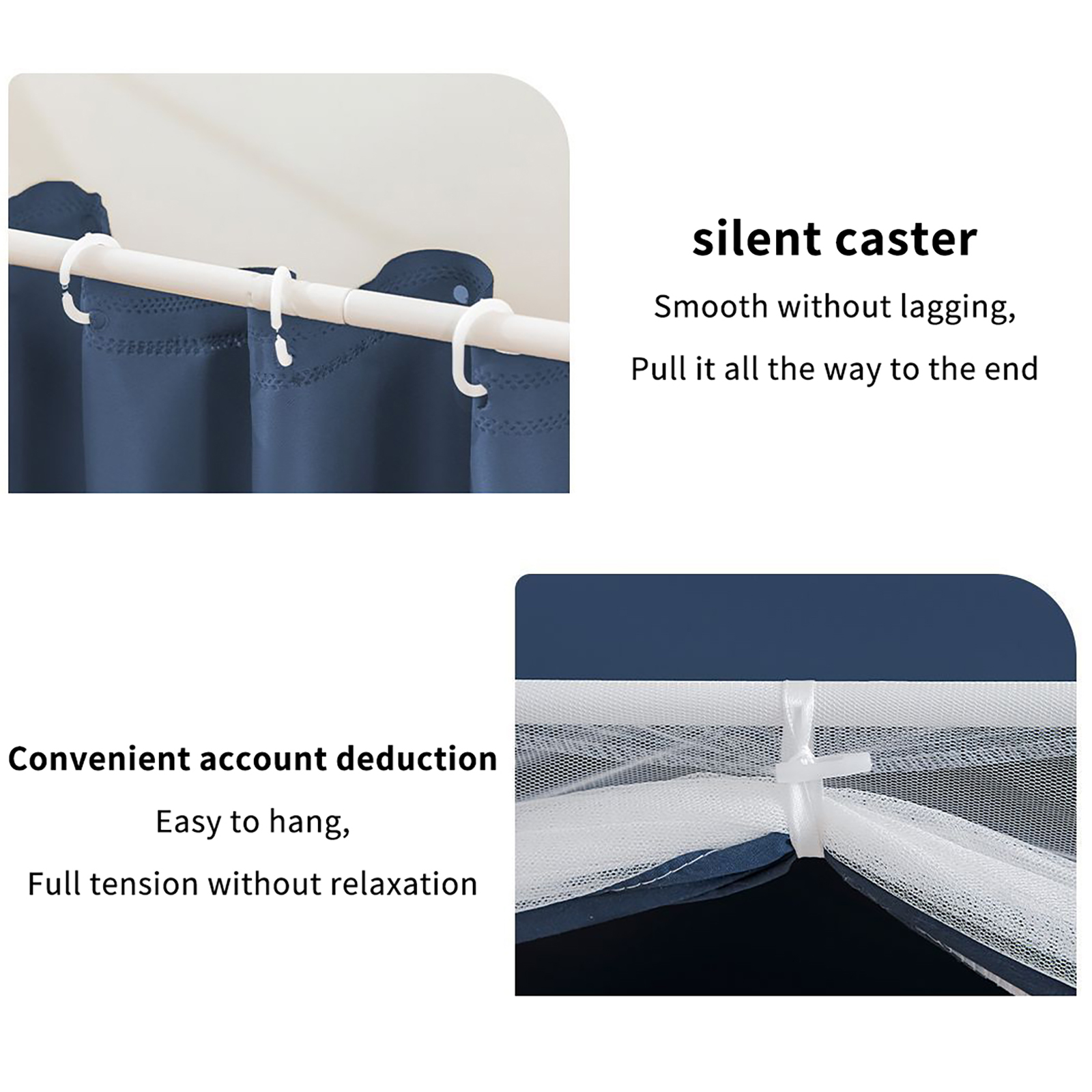 silent caster

Smooth without lagging,

Pull it all the way to the end

Convenient account deduction

Easy to hang,

Full tension without relaxation